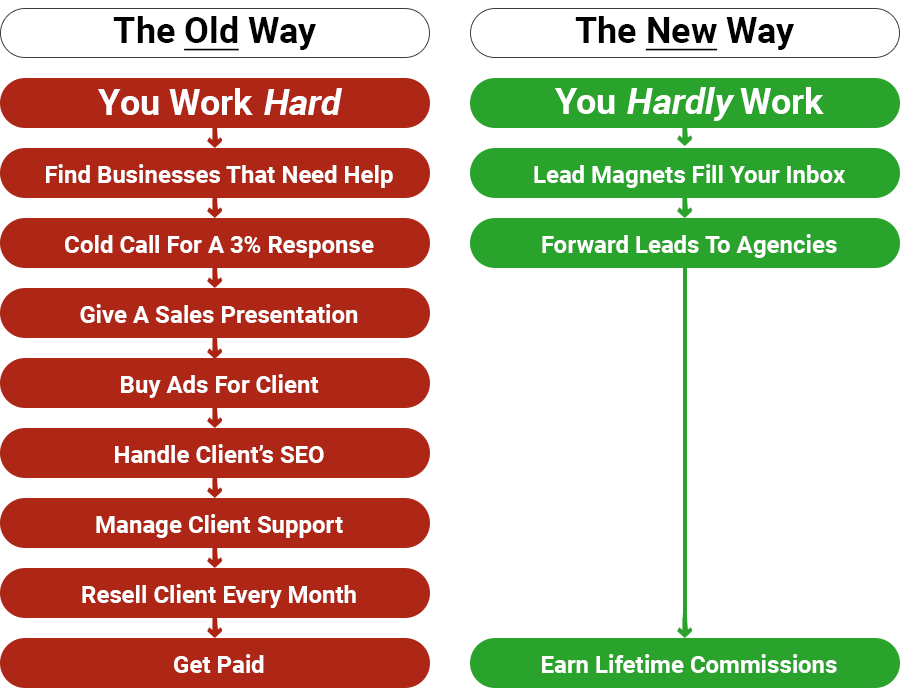 The Old Way

You Work Hard

Find Businesses That Need Help

Cold Call For A 3% Response

Give A Sales Presentation

Buy Ads For Client

Handle Client's SEO

Manage Client Support

Resell Client Every Month

Get Paid

The New Way

You Hardly Work

Lead Magnets Fill Your Inbox

Forward Leads To Agencies

Earn Lifetime Commissions